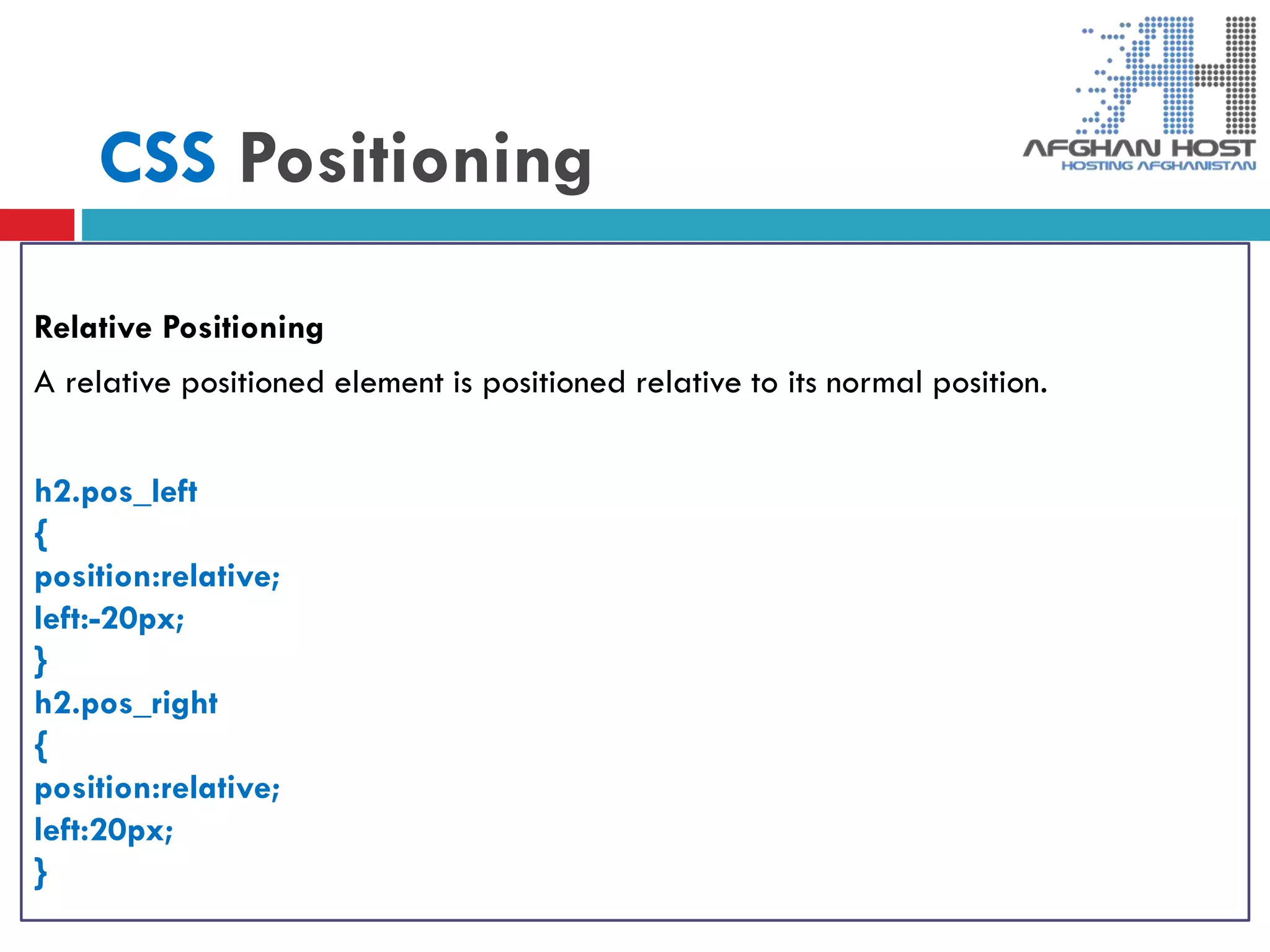 CSS Positioning

AFGHAN HOST
HOSTING AFGHANISTAN

Relative Positioning

A relative positioned element is positioned relative to its normal position.

h2.pos_left
{
position:relative;
left:-20px;
}
h2.pos_right
{
position:relative;
left:20px;
}